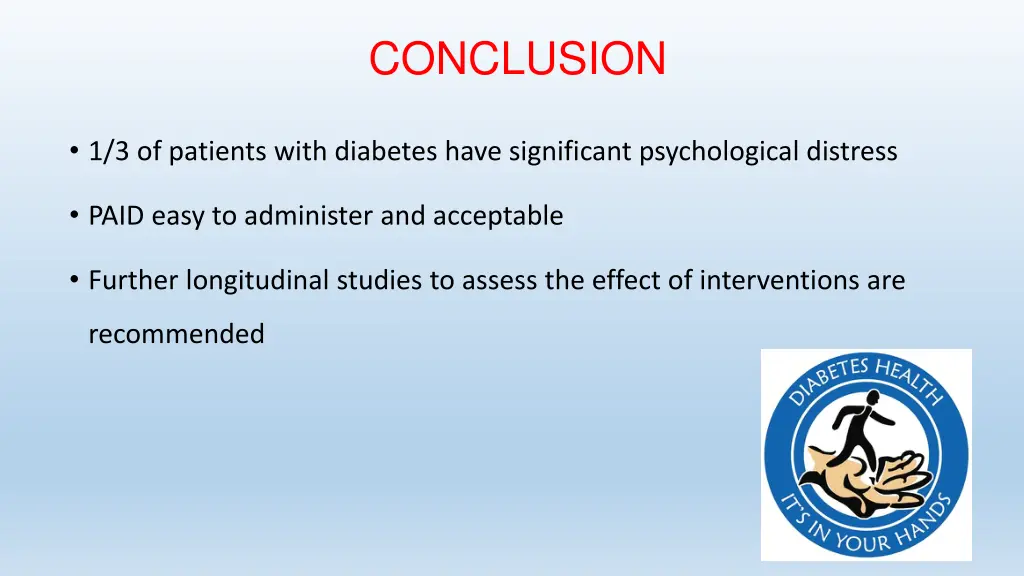 CONCLUSION

• 1/3 of patients with diabetes have significant psychological distress

• PAID easy to administer and acceptable

• Further longitudinal studies to assess the effect of interventions are recommended

DIABETES HEALTH
IT'S IN YOUR HANDS